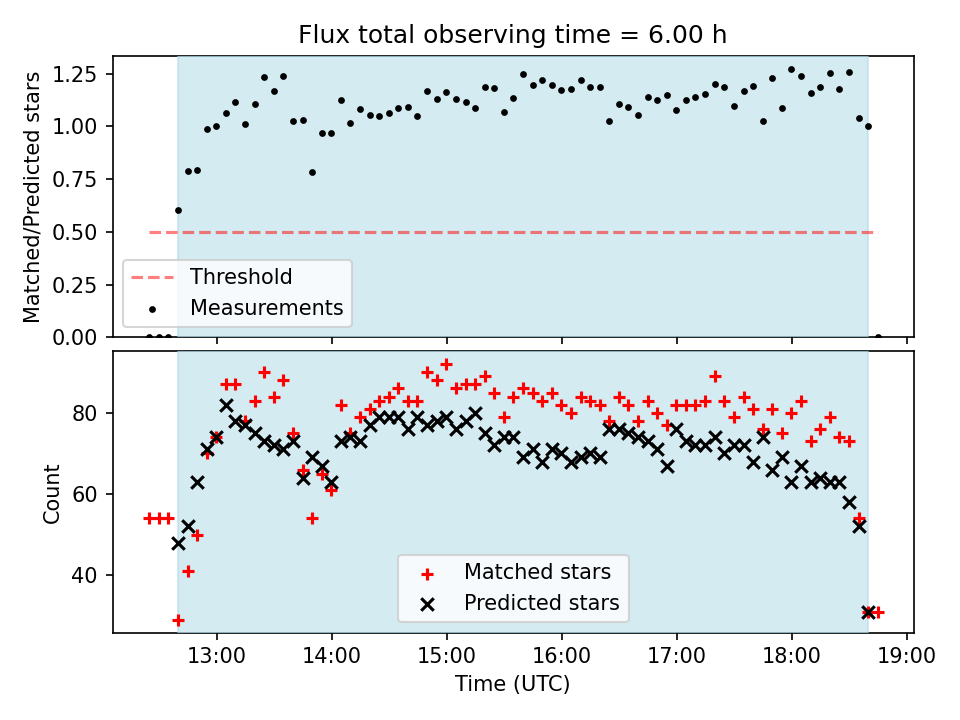 Flux total observing time = 6.00 h

Matched/Predicted stars

1.25
1.00
0.75
0.50
0.25
0.00

Threshold
Measurements

Count

80
60
40

Matched stars
Predicted stars

13:00
14:00
15:00
16:00
17:00
18:00
19:00

Time (UTC)